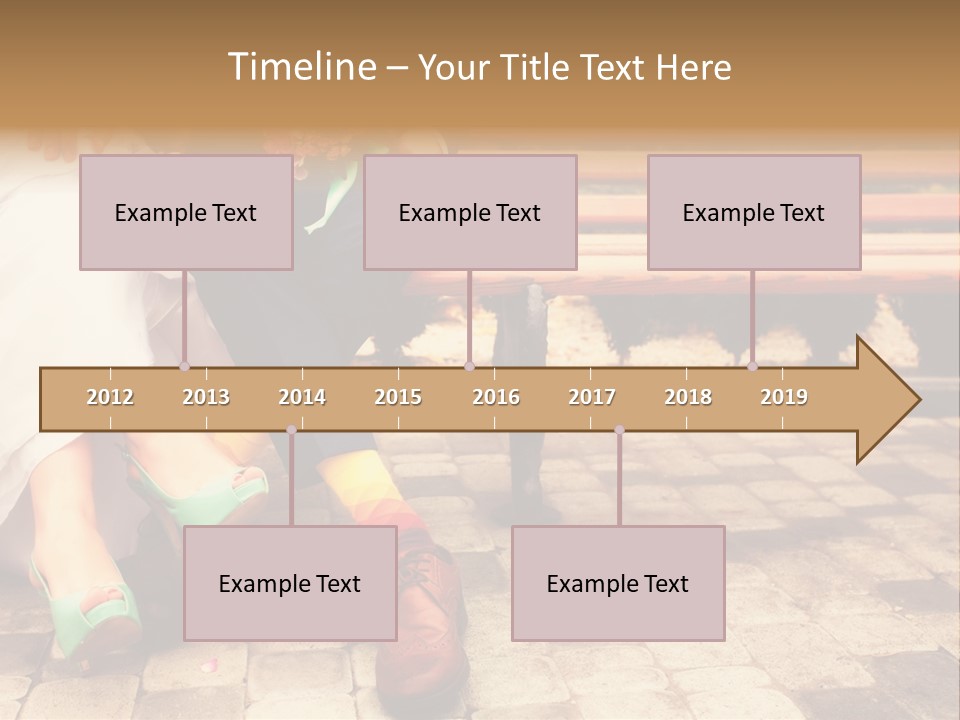 Timeline – Your Title Text Here

Example Text

Example Text

Example Text

2012
2013
2014
2015
2016
2017
2018
2019

Example Text

Example Text